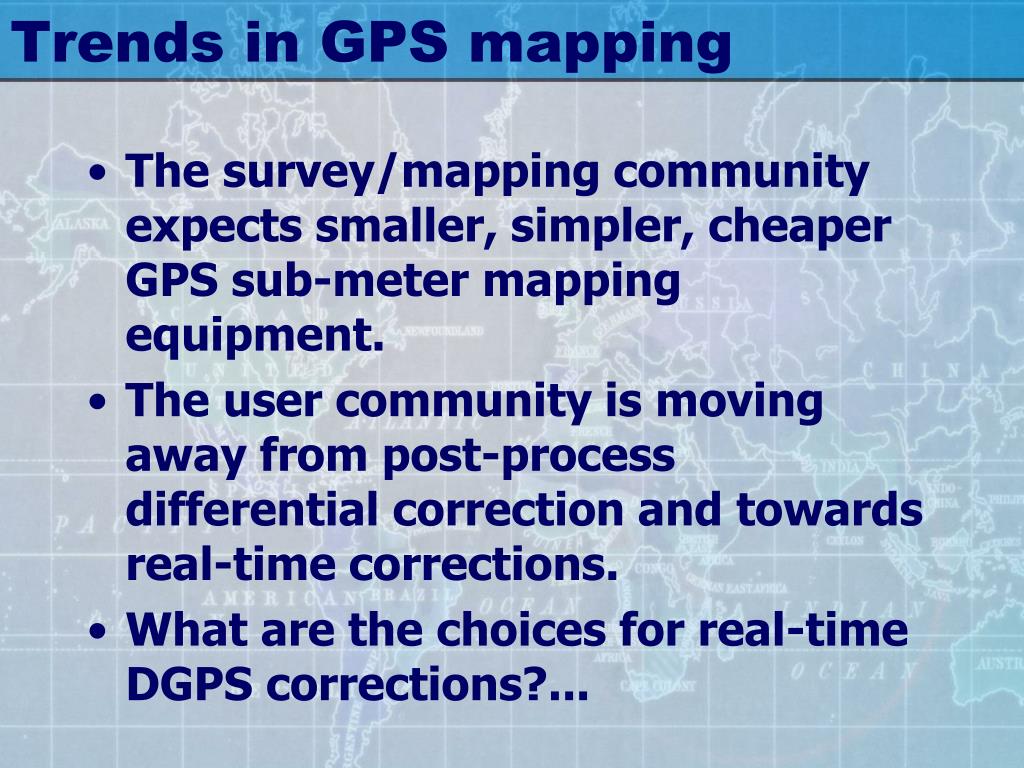 Trends in GPS mapping

• The survey/mapping community expects smaller, simpler, cheaper GPS sub-meter mapping equipment.

• The user community is moving away from post-process differential correction and towards real-time corrections.

• What are the choices for real-time DGPS corrections?...